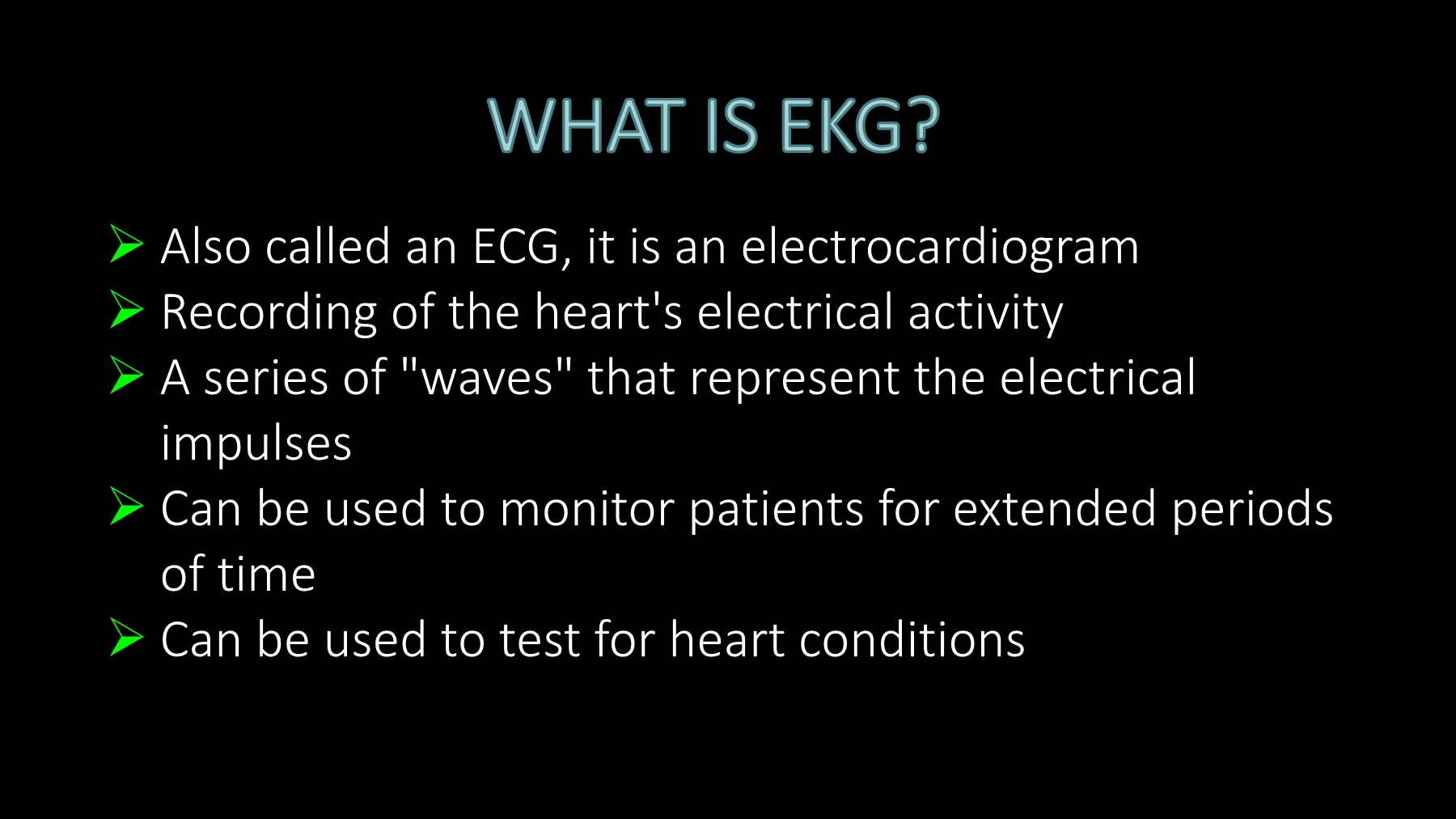 WHAT IS EKG?

➢ Also called an ECG, it is an electrocardiogram
➢ Recording of the heart's electrical activity
➢ A series of "waves" that represent the electrical impulses
➢ Can be used to monitor patients for extended periods of time
➢ Can be used to test for heart conditions